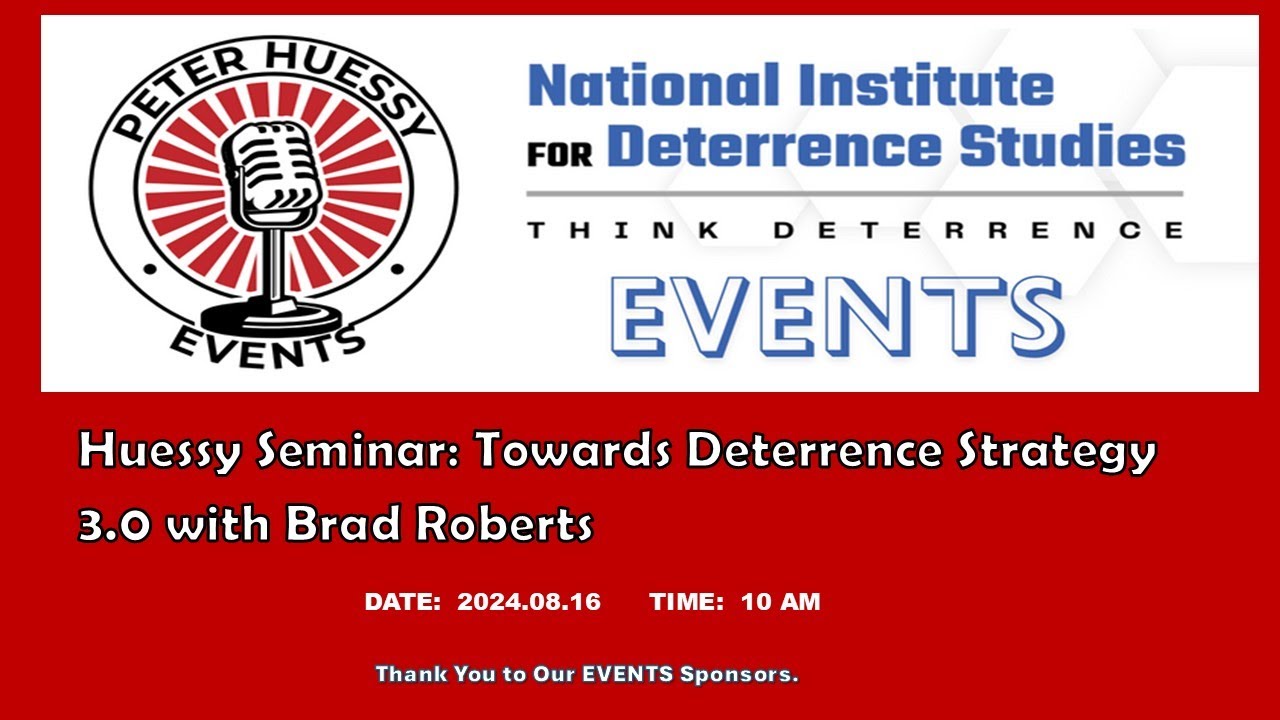 PETER HUESSY
EVENTS

National Institute
FOR Deterrence Studies
THINK DETERRENCE

EVENTS

Huessy Seminar: Towards Deterrence Strategy 3.0 with Brad Roberts

DATE: 2024.08.16    TIME: 10 AM

Thank You to Our EVENTS Sponsors.